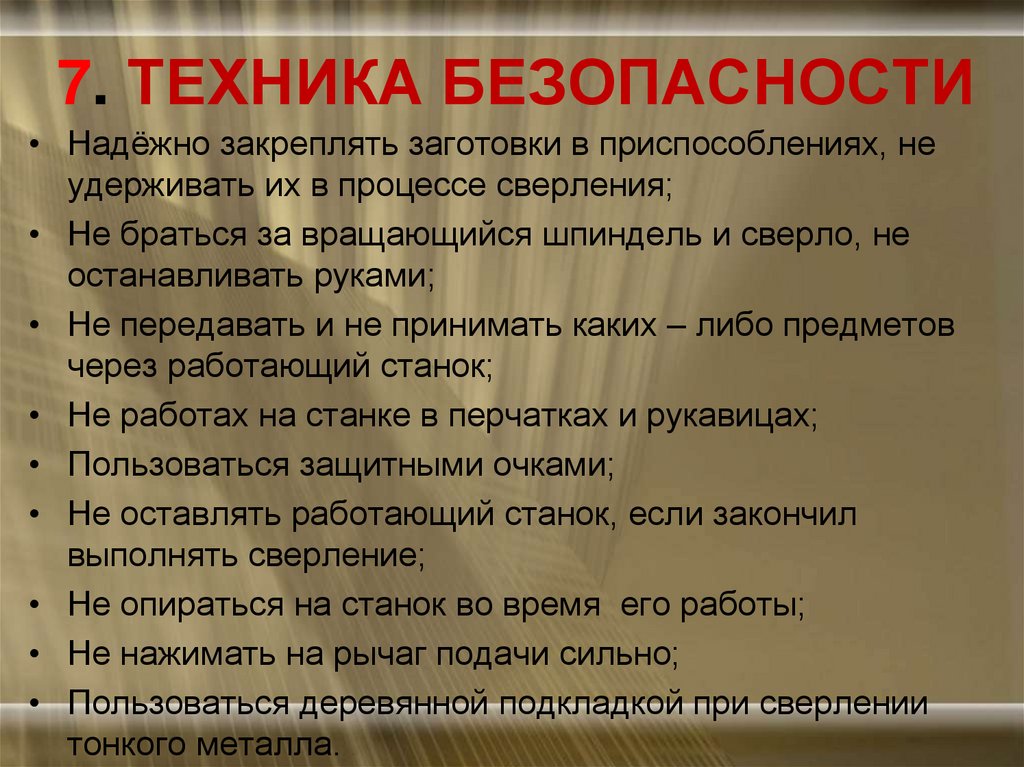 7. ТЕХНИКА БЕЗОПАСНОСТИ

• Надёжно закреплять заготовки в приспособлениях, не удерживать их в процессе сверления;
• Не браться за вращающийся шпиндель и сверло, не останавливать руками;
• Не передавать и не принимать каких – либо предметов через работающий станок;
• Не работах на станке в перчатках и рукавицах;
• Пользоваться защитными очками;
• Не оставлять работающий станок, если закончил выполнять сверление;
• Не опираться на станок во время его работы;
• Не нажимать на рычаг подачи сильно;
• Пользоваться деревянной подкладкой при сверлении тонкого металла.